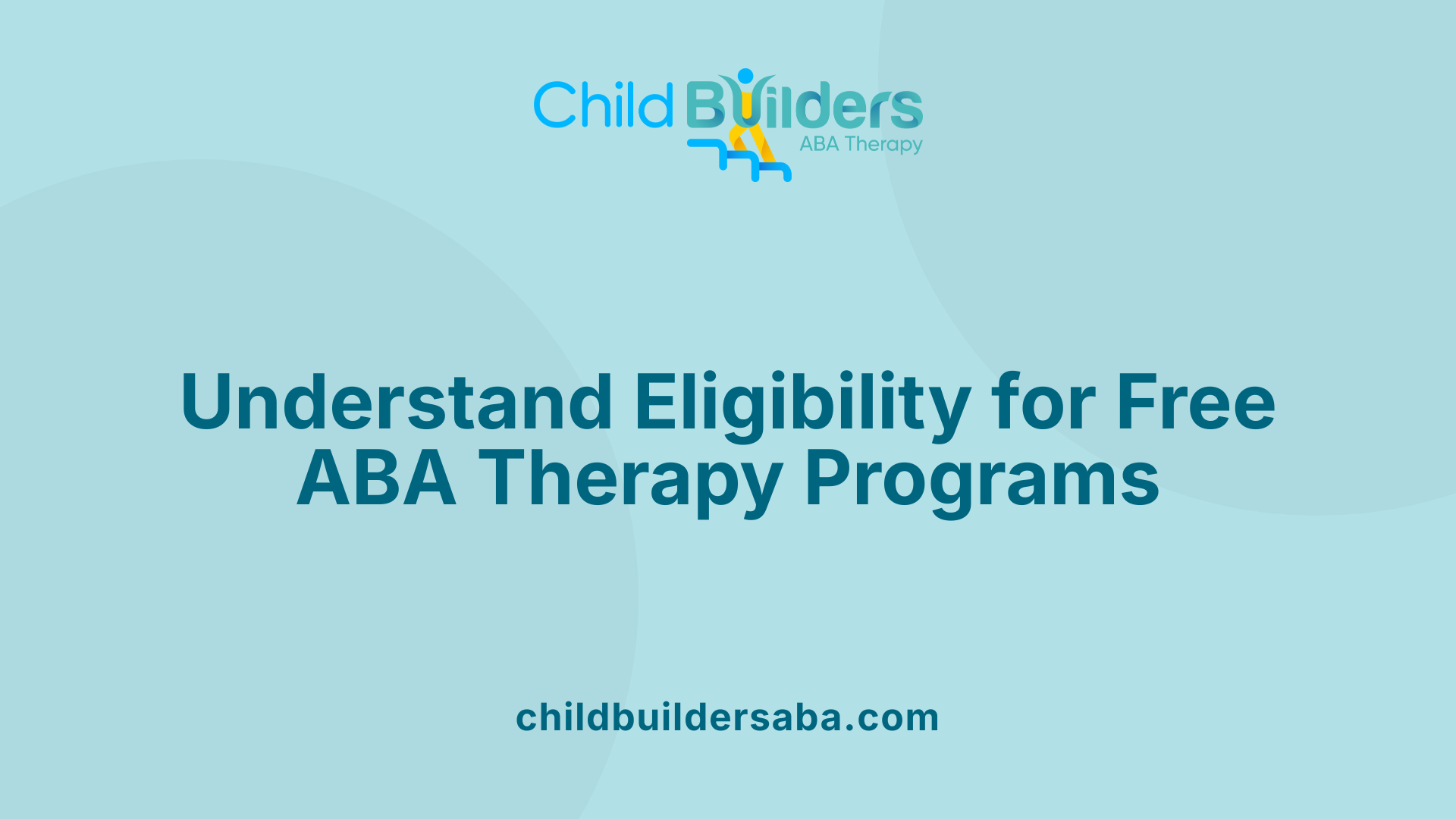 Child Builders
ABA Therapy

Understand Eligibility for Free ABA Therapy Programs

childbuildersaba.com